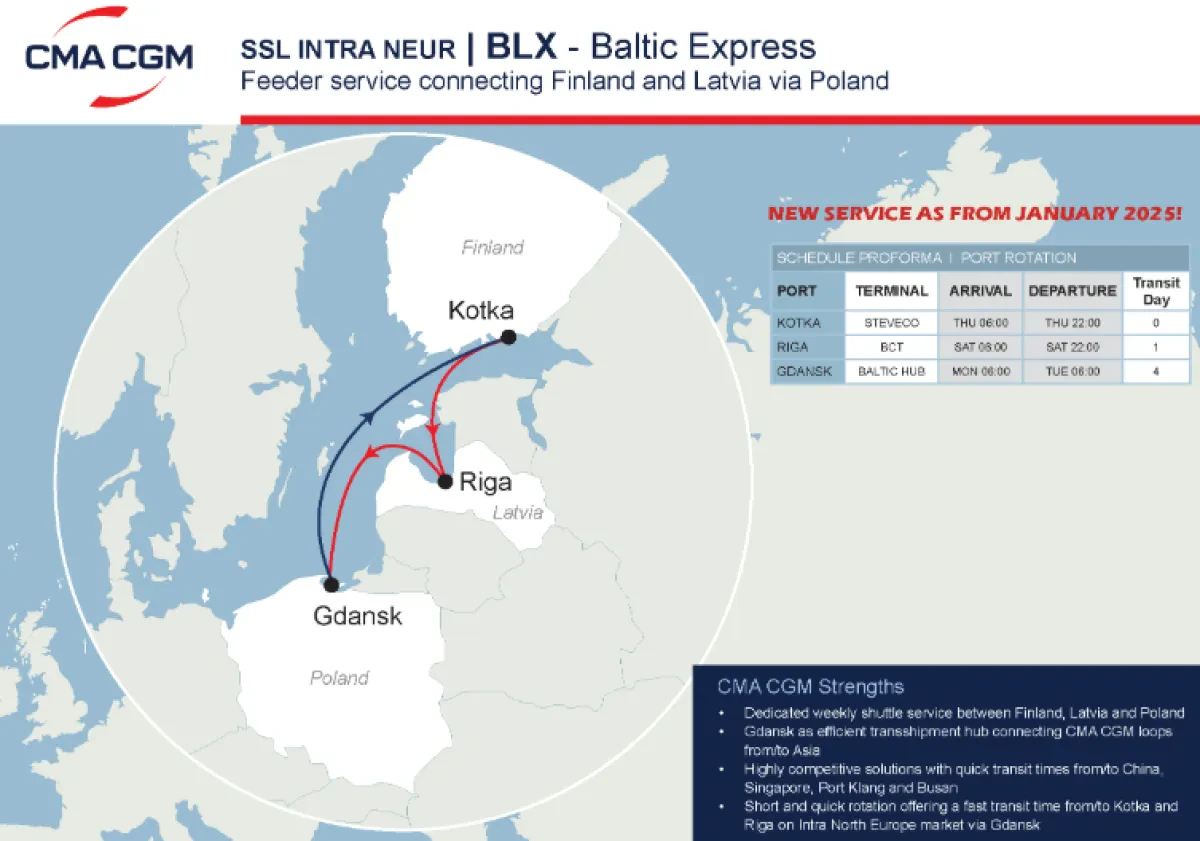 CMA CGM

SSL INTRA NEUR | BLX - Baltic Express
Feeder service connecting Finland and Latvia via Poland

Finland

Kotka

Riga

Latvia

Gdansk

Poland

NEW SERVICE AS FROM JANUARY 2025!

SCHEDULE PROFORMA | PORT ROTATION

| PORT | TERMINAL | ARRIVAL | DEPARTURE | Transit Day |
|---|---|---|---|---|
| KOTKA | STEVECO | THU 06:00 | THU 22:00 | 0 |
| RIGA | BCT | SAT 08:00 | SAT 22:00 | 1 |
| GDANSK | BALTIC HUB | MON 06:00 | TUE 06:00 | 4 |

CMA CGM Strengths

• Dedicated weekly shuttle service between Finland, Latvia and Poland
• Gdansk as efficient transshipment hub connecting CMA CGM loops from/to Asia
• Highly competitive solutions with quick transit times from/to China, Singapore, Port Klang and Busan
• Short and quick rotation offering a fast transit time from/to Kotka and Riga on Intra North Europe market via Gdansk